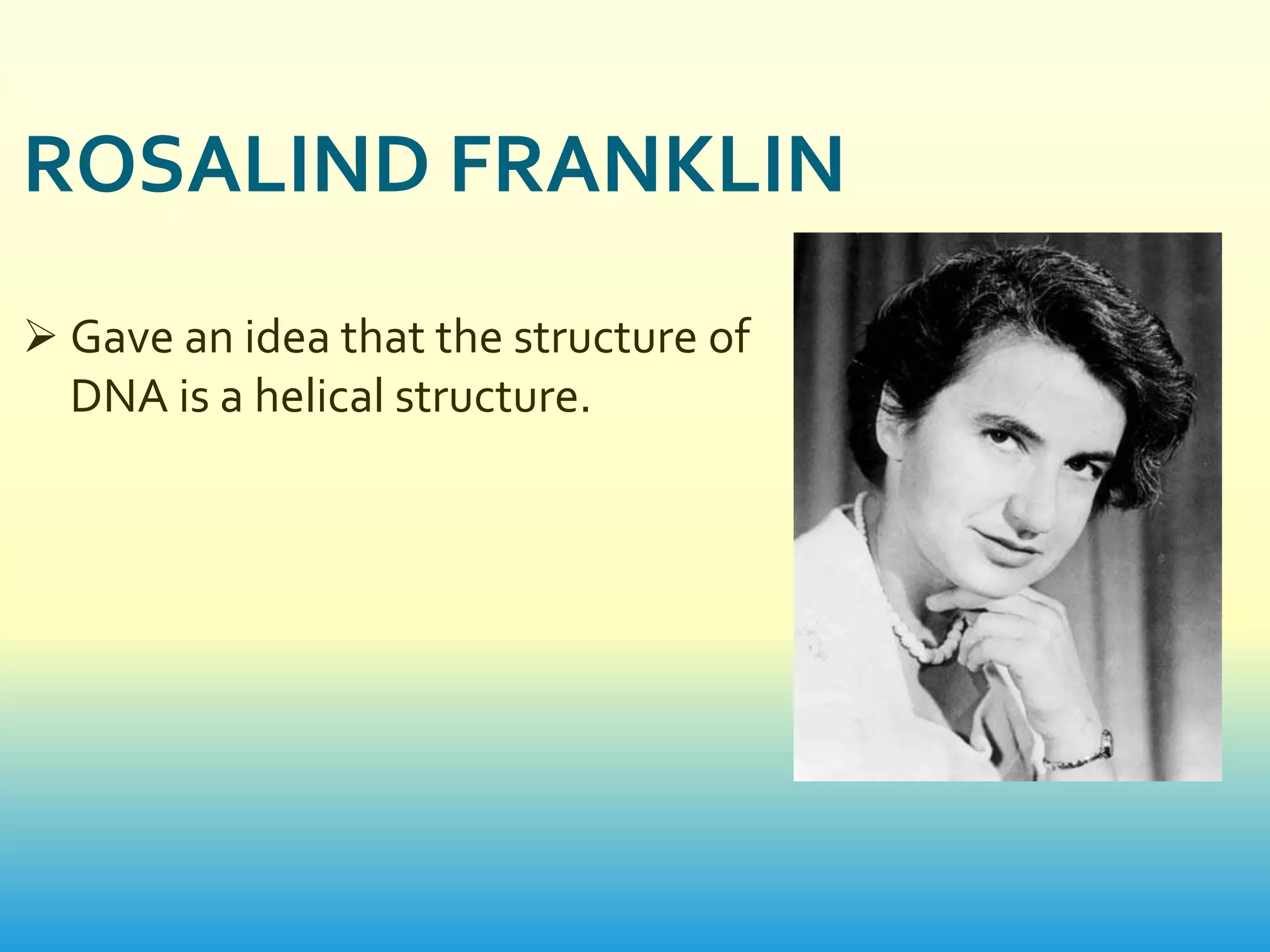 ROSALIND FRANKLIN

➢ Gave an idea that the structure of DNA is a helical structure.